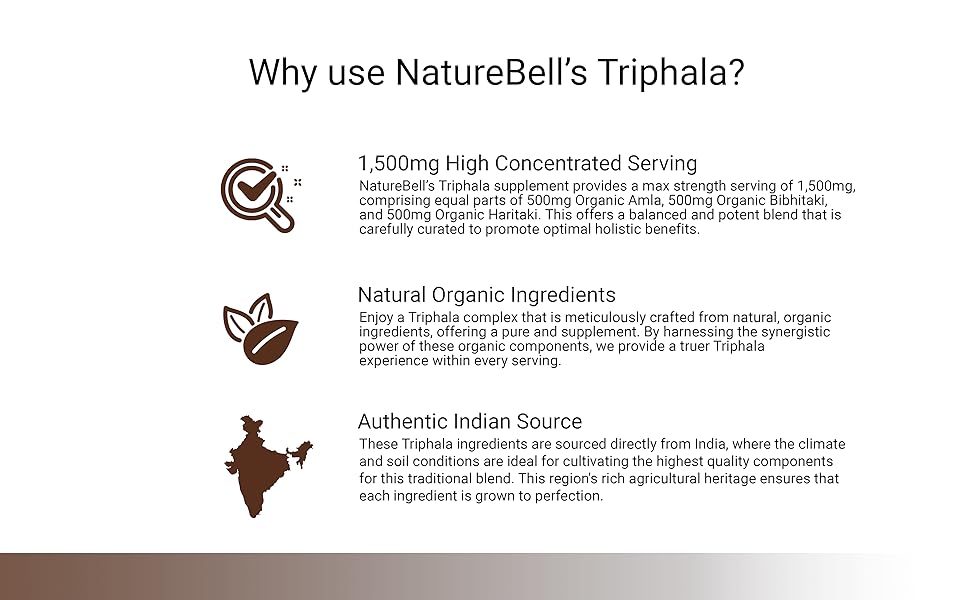 Why use NatureBell's Triphala?

1,500mg High Concentrated Serving
NatureBell's Triphala supplement provides a max strength serving of 1,500mg, comprising equal parts of 500mg Organic Amla, 500mg Organic Bibhitaki, and 500mg Organic Haritaki. This offers a balanced and potent blend that is carefully curated to promote optimal holistic benefits.

Natural Organic Ingredients
Enjoy a Triphala complex that is meticulously crafted from natural, organic ingredients, offering a pure and supplement. By harnessing the synergistic power of these organic components, we provide a truer Triphala experience within every serving.

Authentic Indian Source
These Triphala ingredients are sourced directly from India, where the climate and soil conditions are ideal for cultivating the highest quality components for this traditional blend. This region's rich agricultural heritage ensures that each ingredient is grown to perfection.